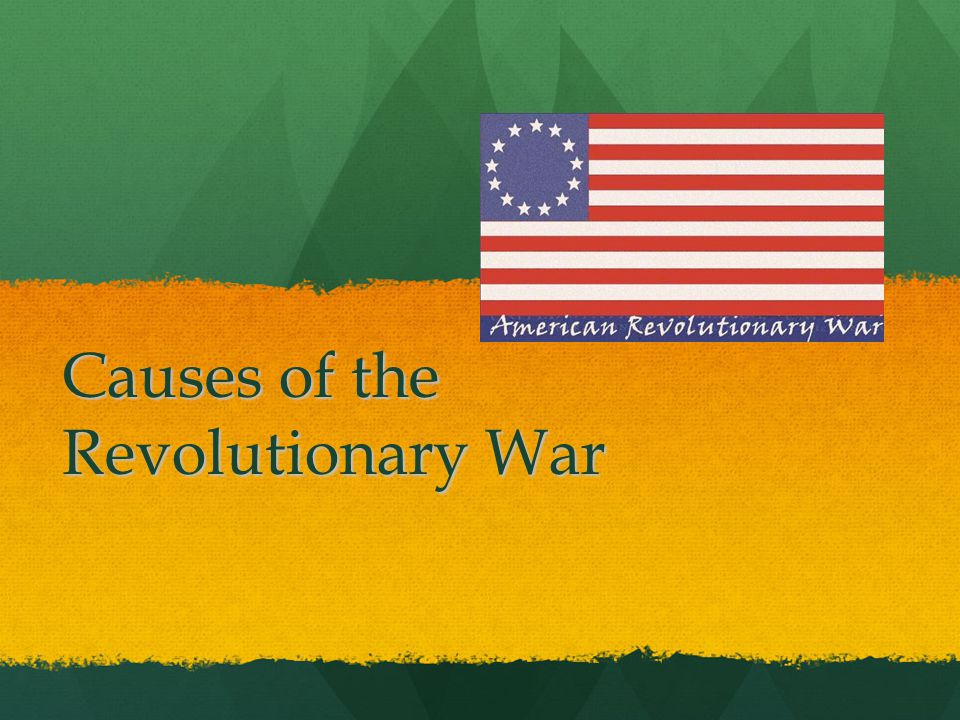 American Revolutionary War

Causes of the Revolutionary War